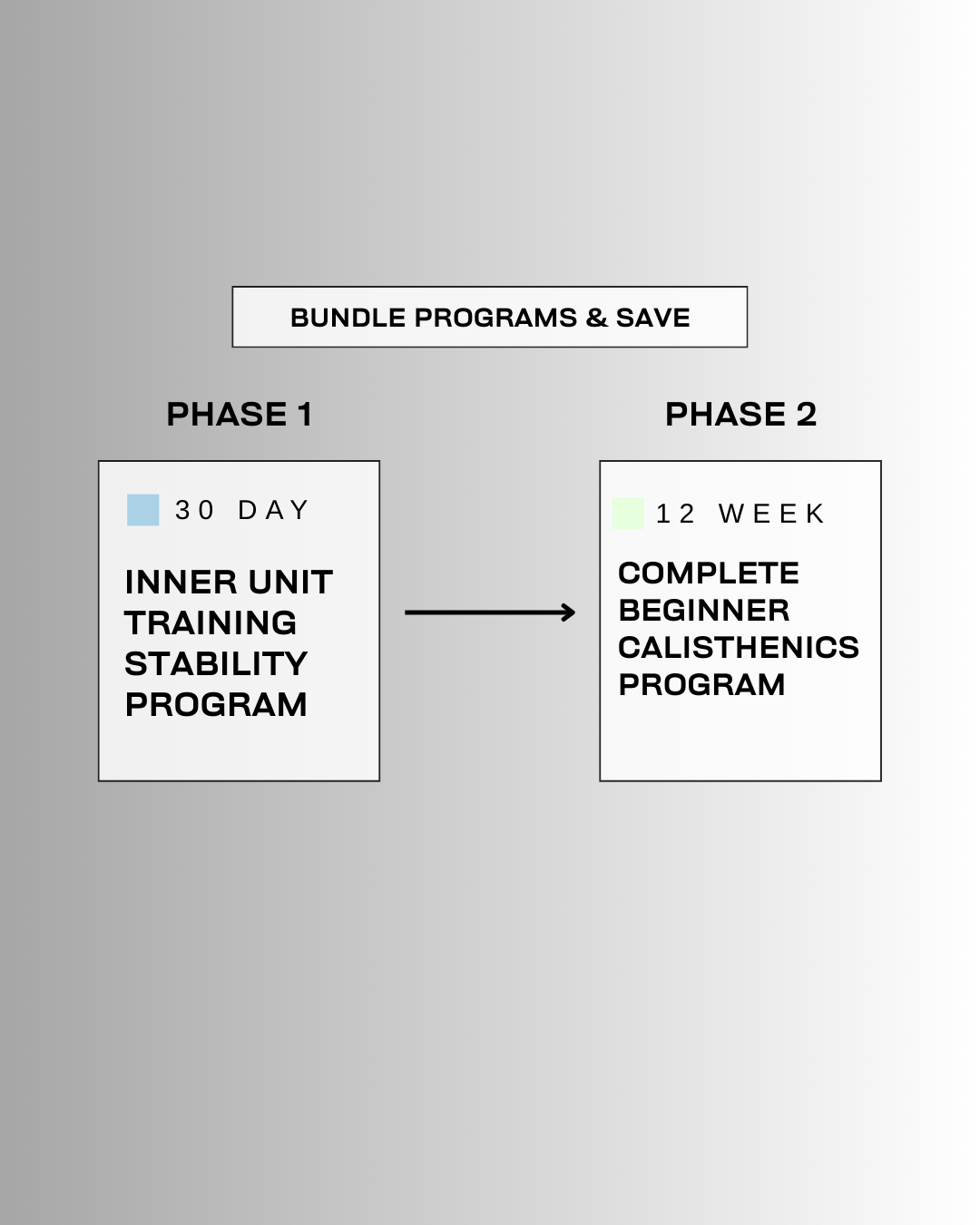 BUNDLE PROGRAMS & SAVE

PHASE 1

30 DAY

INNER UNIT TRAINING STABILITY PROGRAM

PHASE 2

12 WEEK

COMPLETE BEGINNER CALISTHENICS PROGRAM